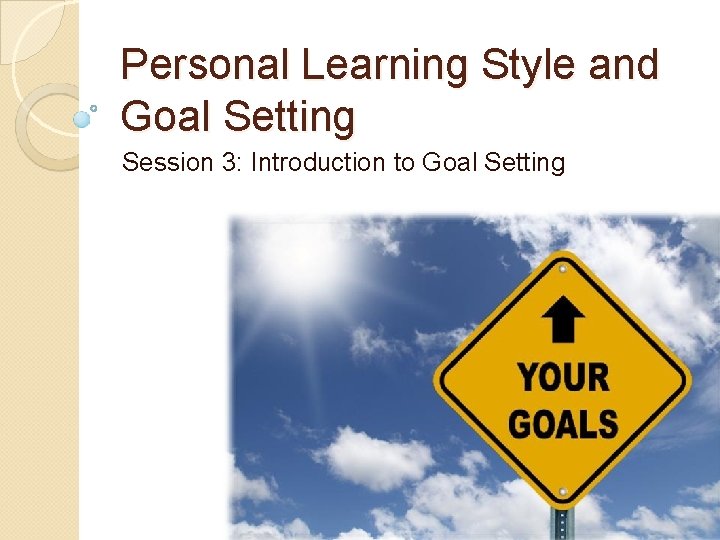 Personal Learning Style and Goal Setting

Session 3: Introduction to Goal Setting

YOUR GOALS